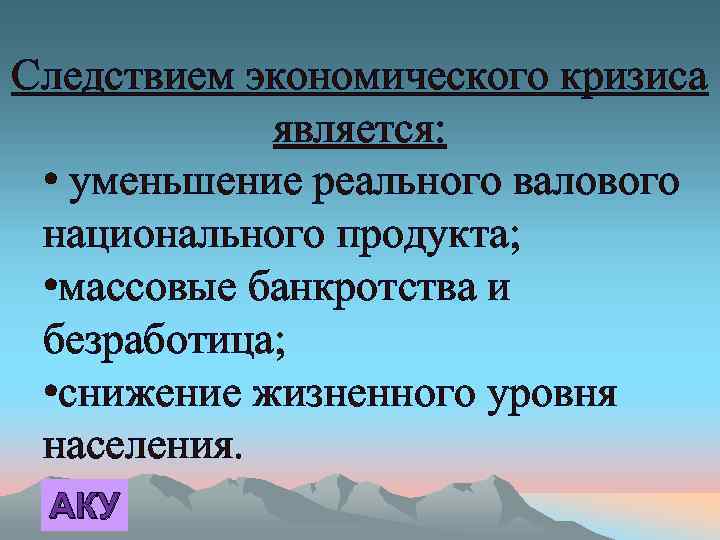 Следствием экономического кризиса является:

• уменьшение реального валового национального продукта;

•массовые банкротства и безработица;

•снижение жизненного уровня населения.

АКУ